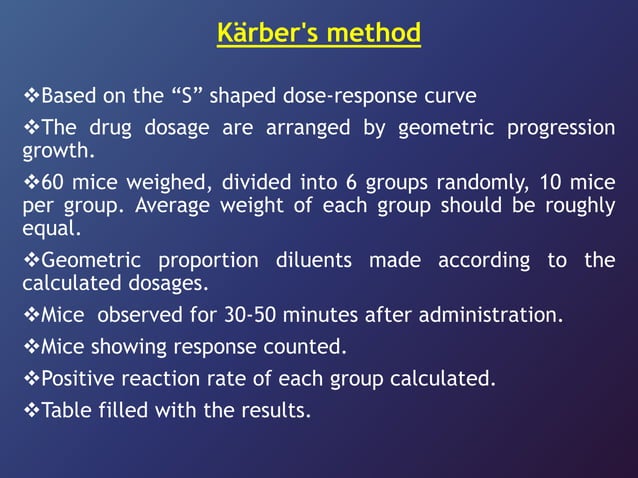 Kärber's method

❖Based on the “S” shaped dose-response curve

❖The drug dosage are arranged by geometric progression growth.

❖60 mice weighed, divided into 6 groups randomly, 10 mice per group. Average weight of each group should be roughly equal.

❖Geometric proportion diluents made according to the calculated dosages.

❖Mice observed for 30-50 minutes after administration.

❖Mice showing response counted.

❖Positive reaction rate of each group calculated.

❖Table filled with the results.